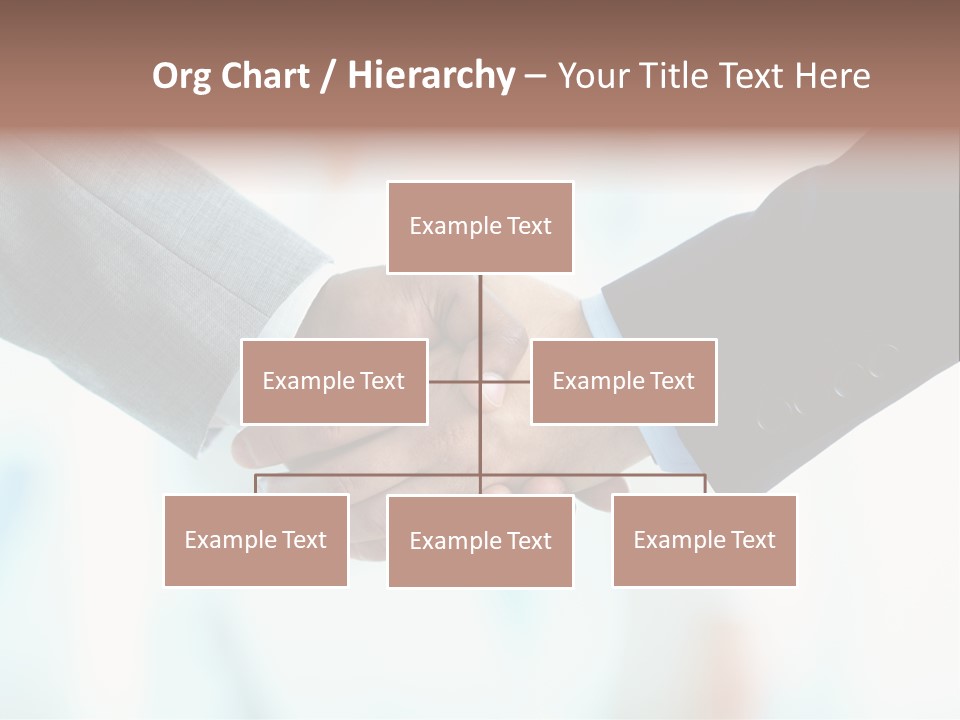 Org Chart / Hierarchy – Your Title Text Here

Example Text

Example Text

Example Text

Example Text

Example Text

Example Text